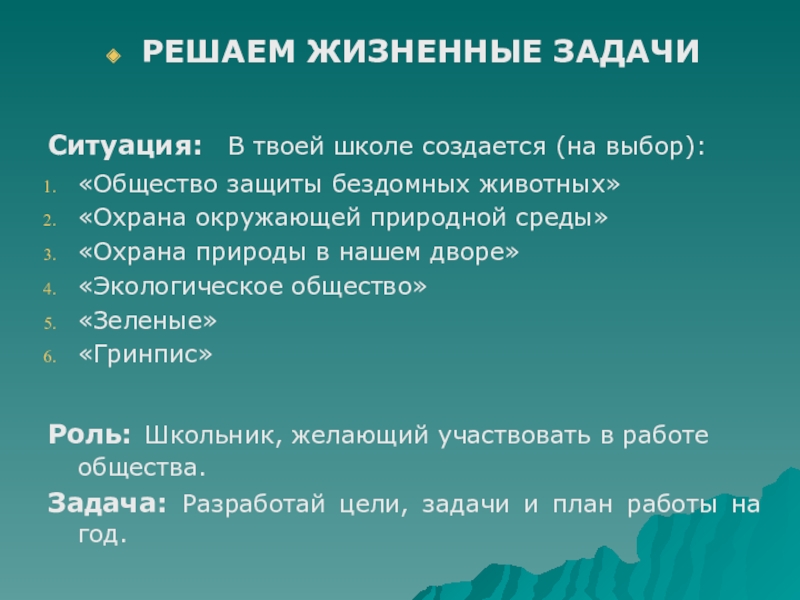 РЕШАЕМ ЖИЗНЕННЫЕ ЗАДАЧИ

Ситуация: В твоей школе создается (на выбор):

1. «Общество защиты бездомных животных»
2. «Охрана окружающей природной среды»
3. «Охрана природы в нашем дворе»
4. «Экологическое общество»
5. «Зеленые»
6. «Гринпис»

Роль: Школьник, желающий участвовать в работе общества.

Задача: Разработай цели, задачи и план работы на год.